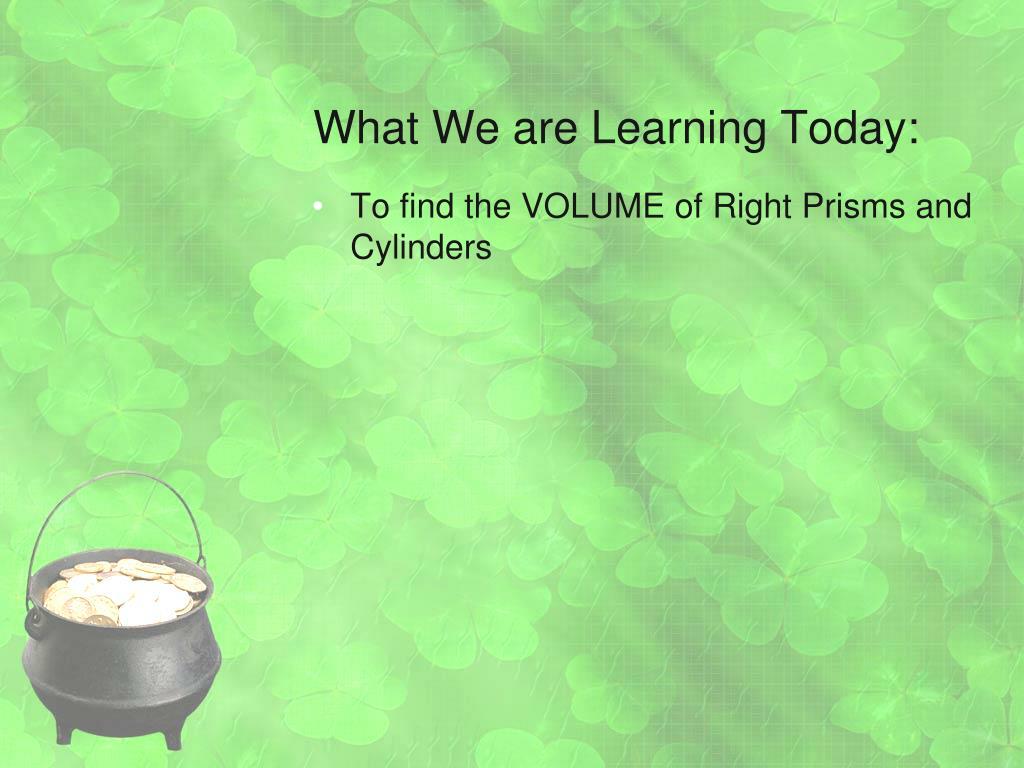 What We are Learning Today:

• To find the VOLUME of Right Prisms and Cylinders